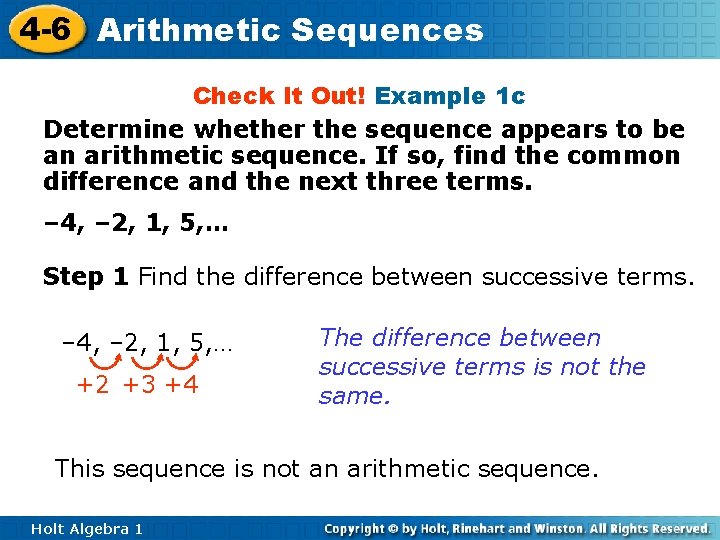 4-6 Arithmetic Sequences

Check It Out! Example 1c

Determine whether the sequence appears to be an arithmetic sequence. If so, find the common difference and the next three terms.

–4, –2, 1, 5,…

Step 1 Find the difference between successive terms.

–4, –2, 1, 5,…
+2 +3 +4

The difference between successive terms is not the same.

This sequence is not an arithmetic sequence.

Holt Algebra 1

Copyright © by Holt, Rinehart and Winston. All Rights Reserved.